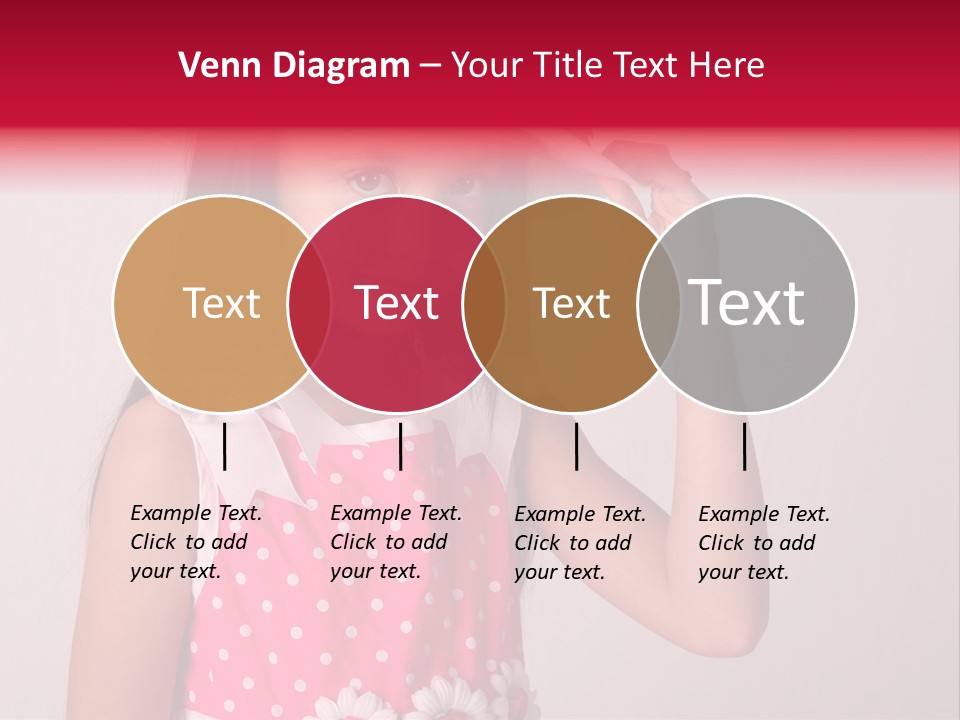 Venn Diagram – Your Title Text Here

Text

Text

Text

Text

Example Text. Click to add your text.

Example Text. Click to add your text.

Example Text. Click to add your text.

Example Text. Click to add your text.